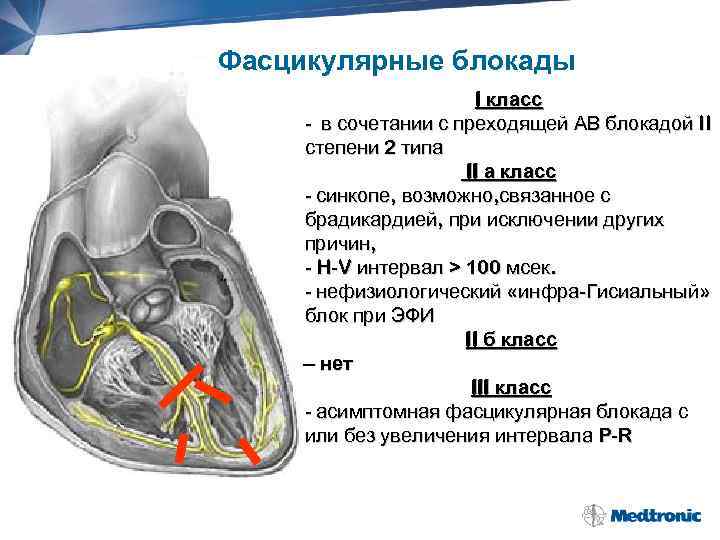 Фасцикулярные блокады

I класс

- в сочетании с преходящей АВ блокадой II степени 2 типа

II а класс

- синкопе, возможно,связанное с брадикардией, при исключении других причин,

- H-V интервал > 100 мсек.

- нефизиологический «инфра-Гисиальный» блок при ЭФИ

II б класс

– нет

III класс

- асимптомная фасцикулярная блокада с или без увеличения интервала P-R

Medtronic